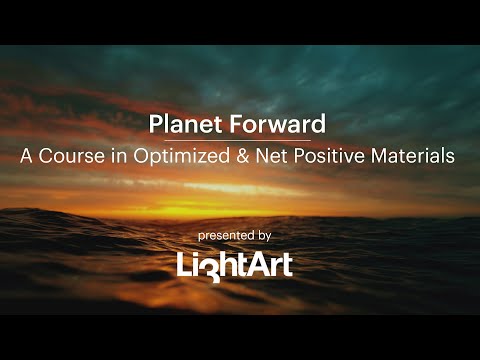 Planet Forward

A Course in Optimized & Net Positive Materials

presented by

LightArt